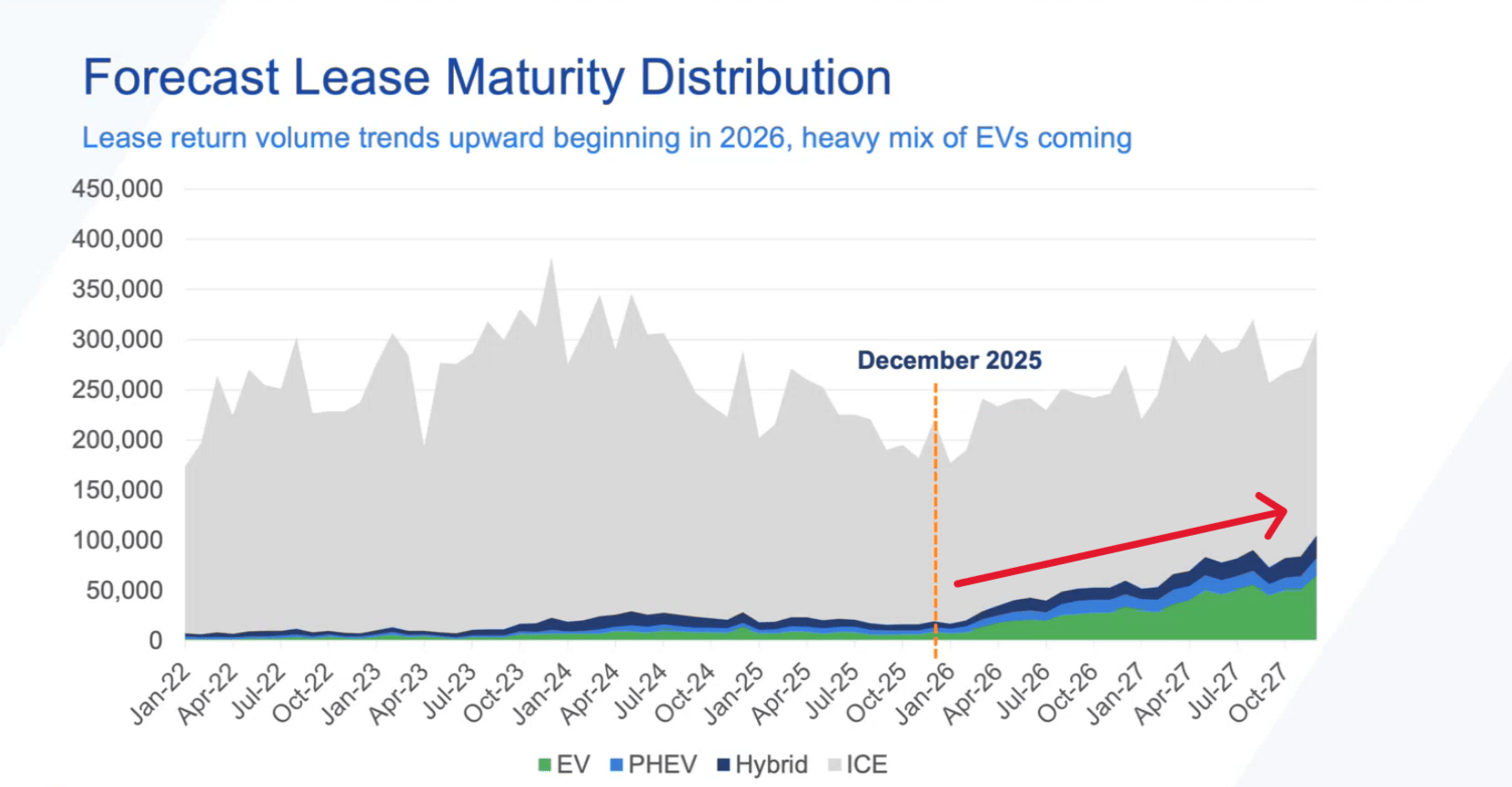 Forecast Lease Maturity Distribution

Lease return volume trends upward beginning in 2026, heavy mix of EVs coming

450,000
400,000
350,000
300,000
250,000
200,000
150,000
100,000
50,000
0

December 2025

Jan-22 Apr-22 Jul-22 Oct-22 Jan-23 Apr-23 Jul-23 Oct-23 Jan-24 Apr-24 Jul-24 Oct-24 Jan-25 Apr-25 Jul-25 Oct-25 Jan-26 Apr-26 Jul-26 Oct-26 Jan-27 Apr-27 Jul-27 Oct-27

EV PHEV Hybrid ICE